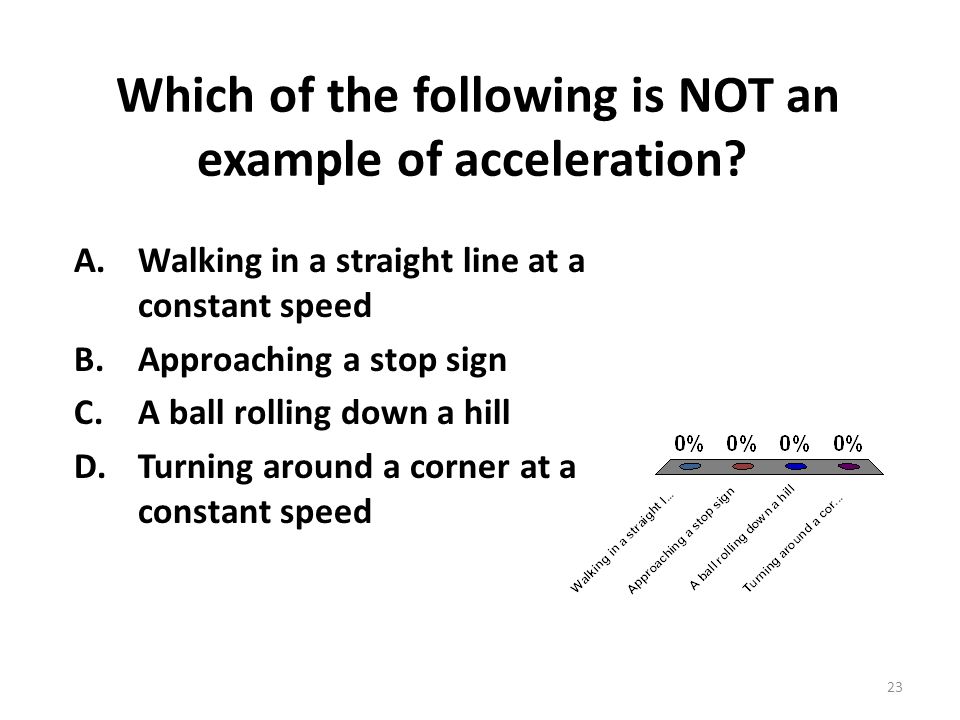 Which of the following is NOT an example of acceleration?

A. Walking in a straight line at a constant speed
B. Approaching a stop sign
C. A ball rolling down a hill
D. Turning around a corner at a constant speed

0% 0% 0% 0%

Walking in a straight l...
Approaching a stop sign
A ball rolling down a hill
Turning around a cor...

23